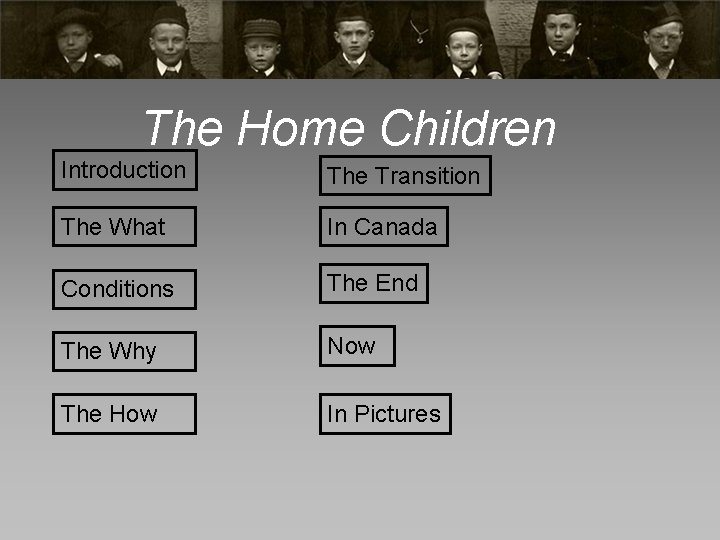 The Home Children

Introduction

The What

Conditions

The Why

The How

The Transition

In Canada

The End

Now

In Pictures